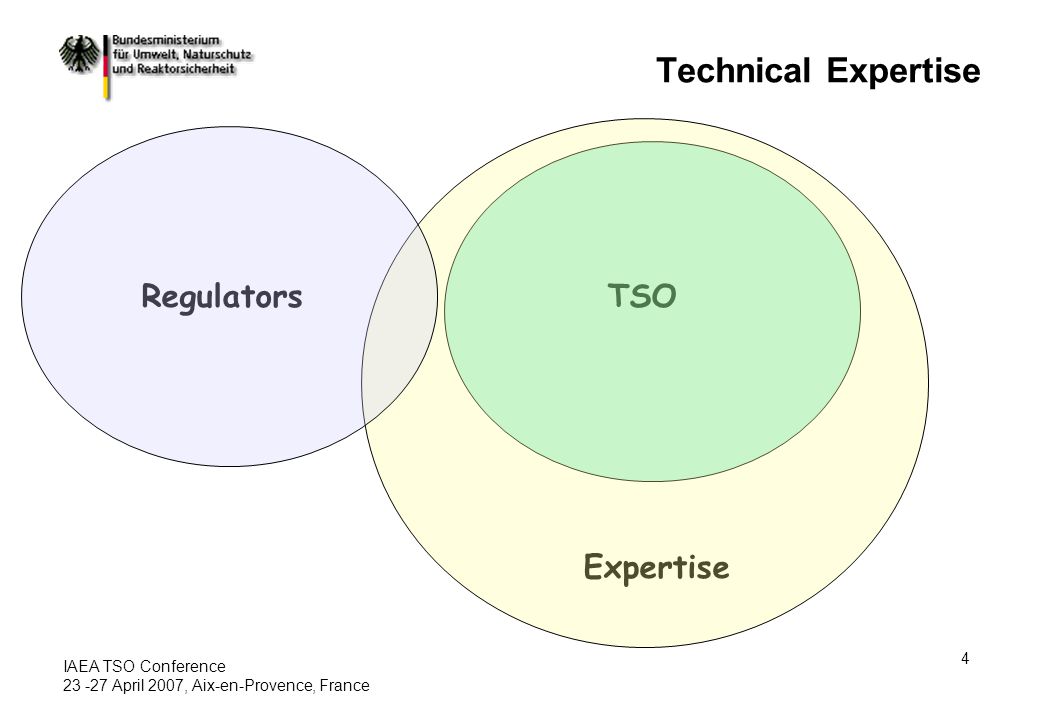 Bundesministerium
für Umwelt, Naturschutz
und Reaktorsicherheit

Technical Expertise

Regulators

TSO

Expertise

IAEA TSO Conference
23 -27 April 2007, Aix-en-Provence, France

4